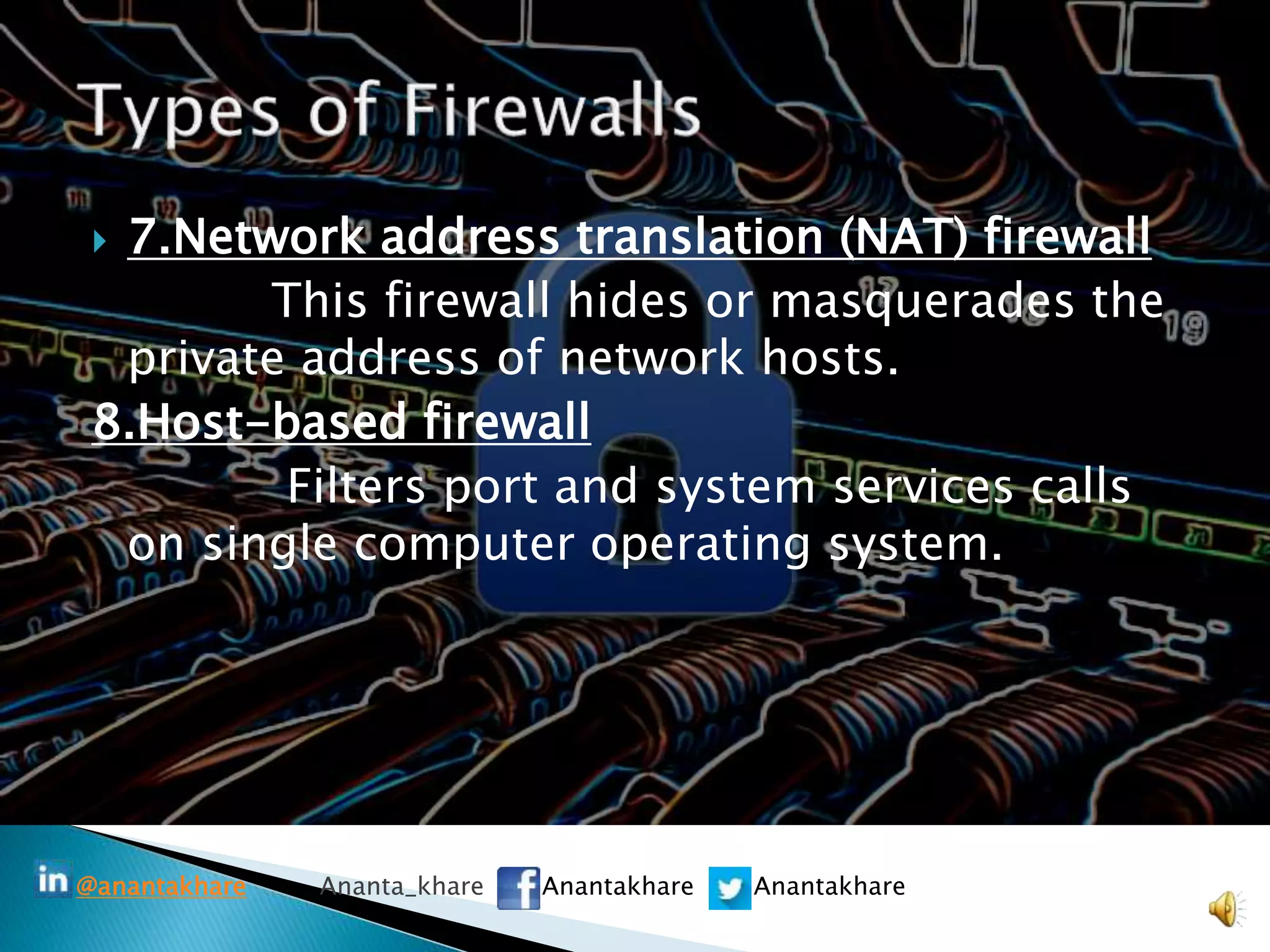 Types of Firewalls

7.Network address translation (NAT) firewall
This firewall hides or masquerades the private address of network hosts.

8.Host-based firewall
Filters port and system services calls on single computer operating system.

in @anantakhare Ananta_khare f Anantakhare Anantakhare